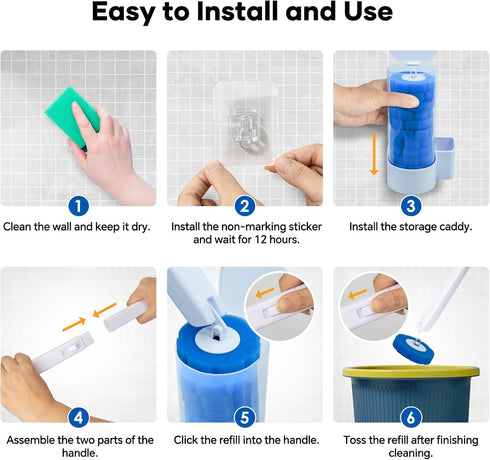 Easy to Install and Use

1
Clean the wall and keep it dry.

2
Install the non-marking sticker and wait for 12 hours.

3
Install the storage caddy.

4
Assemble the two parts of the handle.

5
Click the refill into the handle.

6
Toss the refill after finishing cleaning.